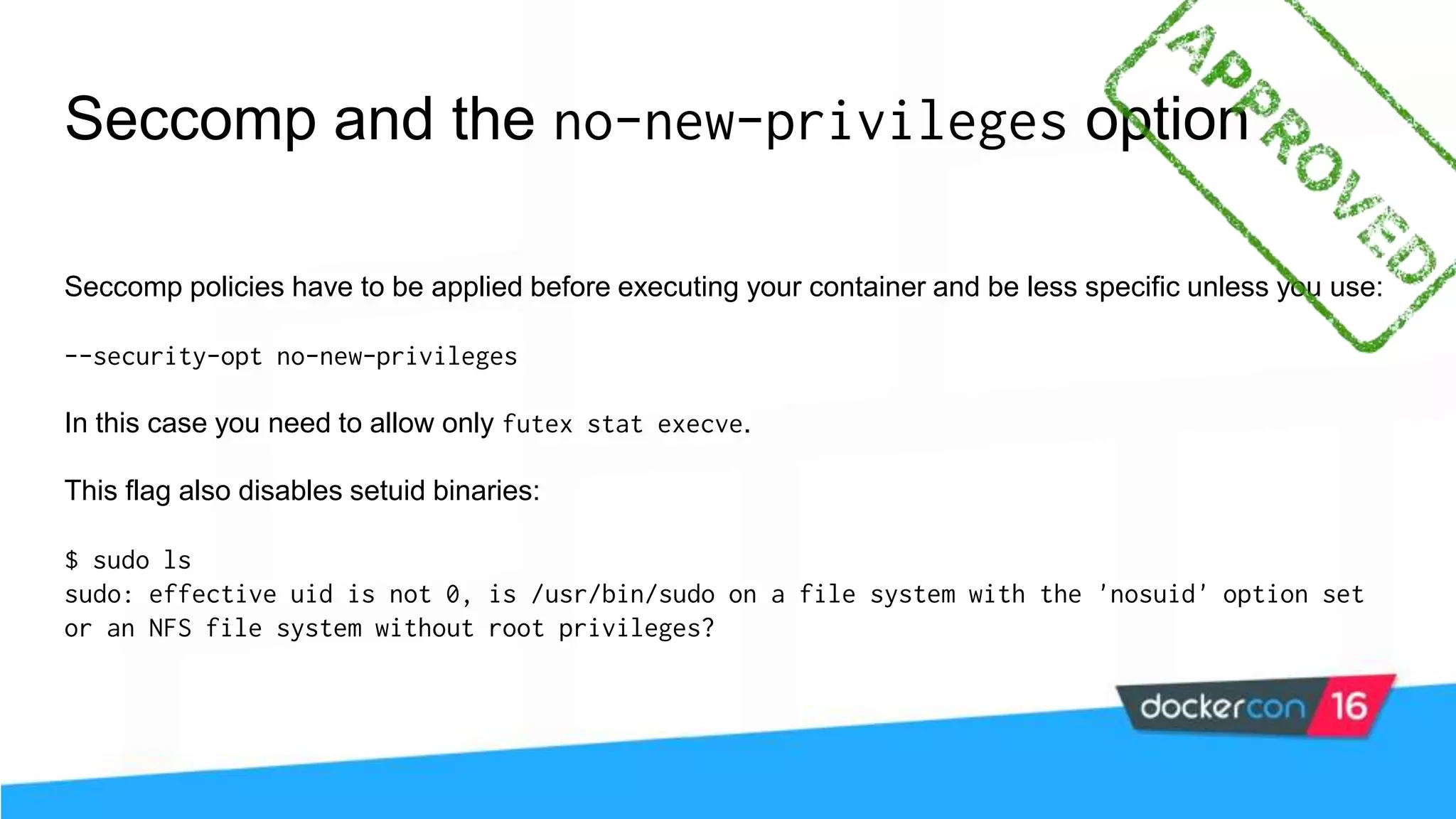 Seccomp and the no-new-privileges option

APPROVED

Seccomp policies have to be applied before executing your container and be less specific unless you use:

--security-opt no-new-privileges

In this case you need to allow only futex stat execve.

This flag also disables setuid binaries:

$ sudo ls
sudo: effective uid is not 0, is /usr/bin/sudo on a file system with the 'nosuid' option set or an NFS file system without root privileges?

dockercon 16